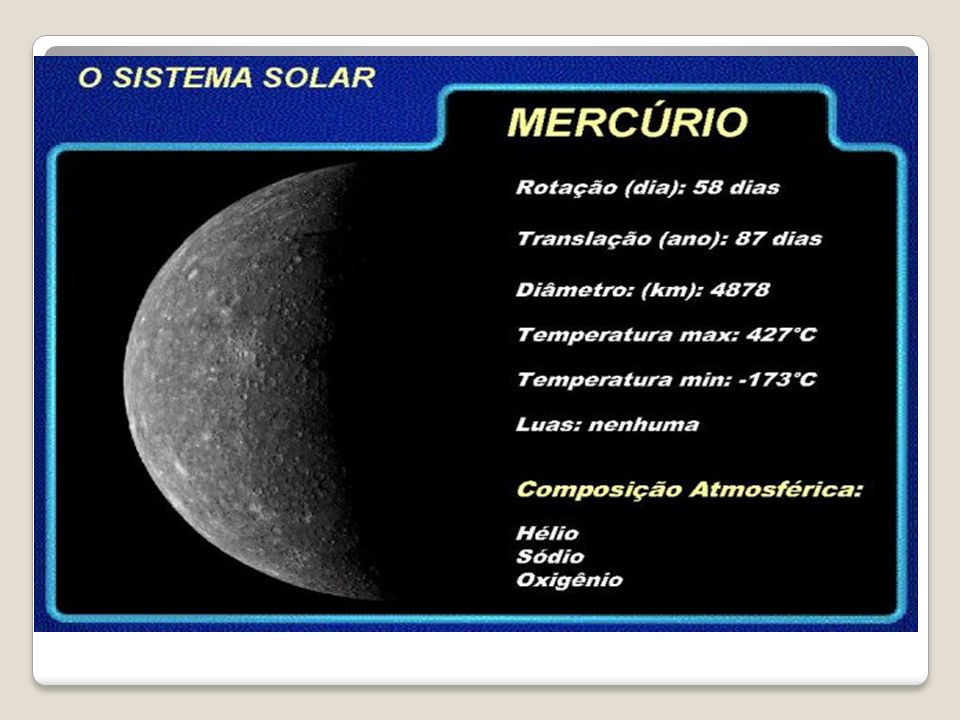 O SISTEMA SOLAR

MERCÚRIO

Rotação (dia): 58 dias

Translação (ano): 87 dias

Diâmetro: (km): 4878

Temperatura max: 427°C

Temperatura min: -173°C

Luas: nenhuma

Composição Atmosférica:

Hélio
Sódio
Oxigênio